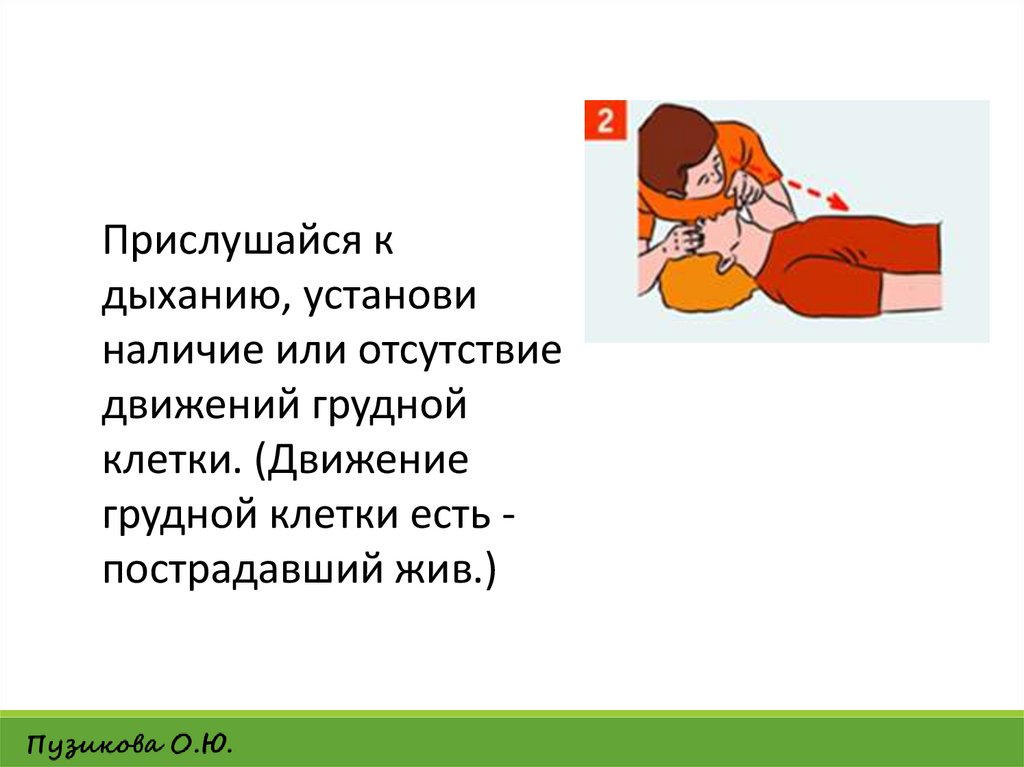 2

Прислушайся к дыханию, установи наличие или отсутствие движений грудной клетки. (Движение грудной клетки есть - пострадавший жив.)

Пузикова О.Ю.